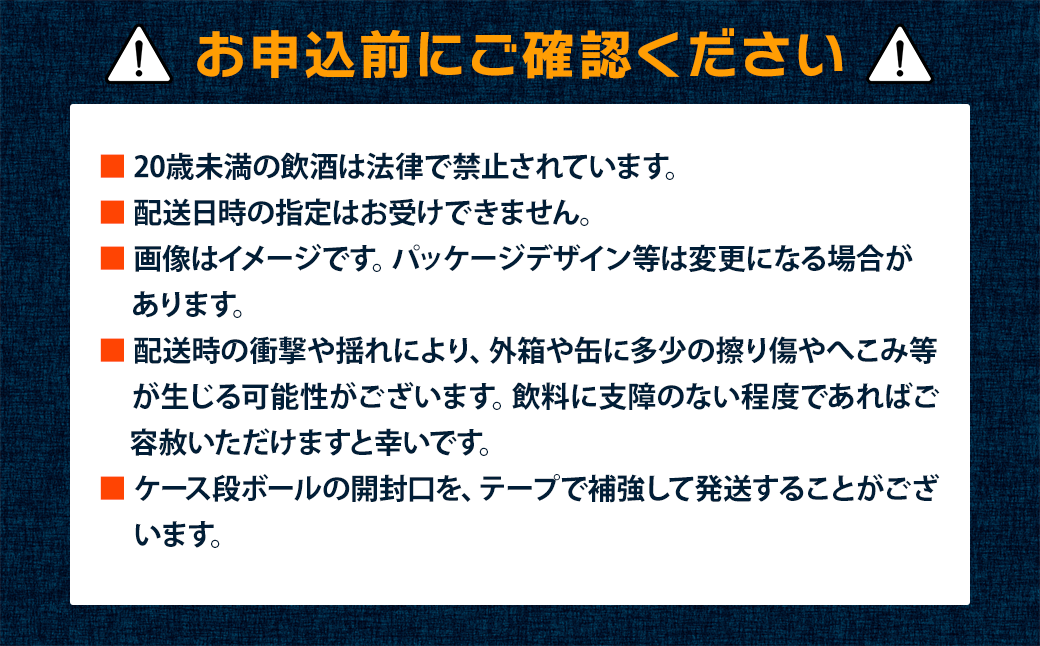 お申込前にご確認ください

■ 20歳未満の飲酒は法律で禁止されています。
■ 配送日時の指定はお受けできません。
■ 画像はイメージです。パッケージデザイン等は変更になる場合があります。
■ 配送時の衝撃や揺れにより、外箱や缶に多少の擦り傷やへこみ等が生じる可能性がございます。飲料に支障のない程度であればご容赦いただけますと幸いです。
■ ケース段ボールの開封口を、テープで補強して発送することがございます。